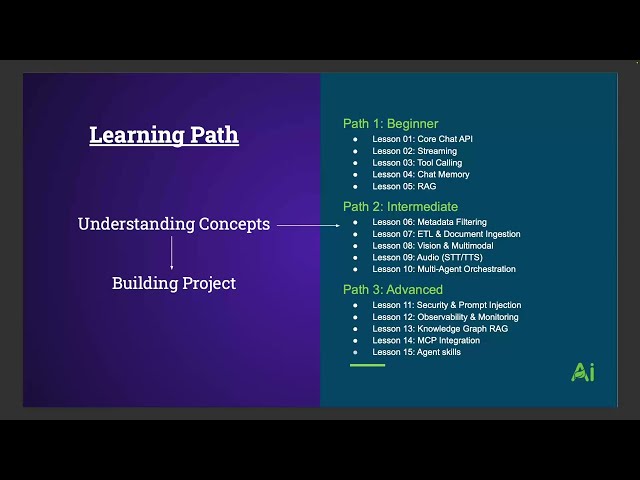 Learning Path

Understanding Concepts

Building Project

Path 1: Beginner
- Lesson 01: Core Chat API
- Lesson 02: Streaming
- Lesson 03: Tool Calling
- Lesson 04: Chat Memory
- Lesson 05: RAG

Path 2: Intermediate
- Lesson 06: Metadata Filtering
- Lesson 07: ETL & Document Ingestion
- Lesson 08: Vision & Multimodal
- Lesson 09: Audio (STT/TTS)
- Lesson 10: Multi-Agent Orchestration

Path 3: Advanced
- Lesson 11: Security & Prompt Injection
- Lesson 12: Observability & Monitoring
- Lesson 13: Knowledge Graph RAG
- Lesson 14: MCP Integration
- Lesson 15: Agent skills

Ai